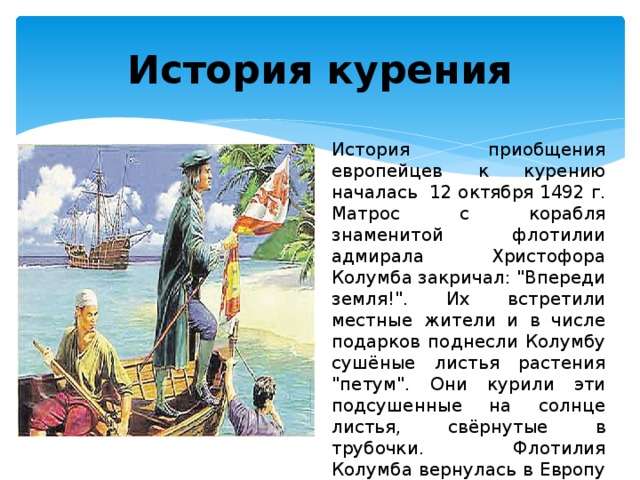 История курения

История приобщения европейцев к курению началась 12 октября 1492 г. Матрос с корабля знаменитой флотилии адмирала Христофора Колумба закричал: "Впереди земля!". Их встретили местные жители и в числе подарков поднесли Колумбу сушёные листья растения "петум". Они курили эти подсушенные на солнце листья, свёрнутые в трубочки. Флотилия Колумба вернулась в Европу